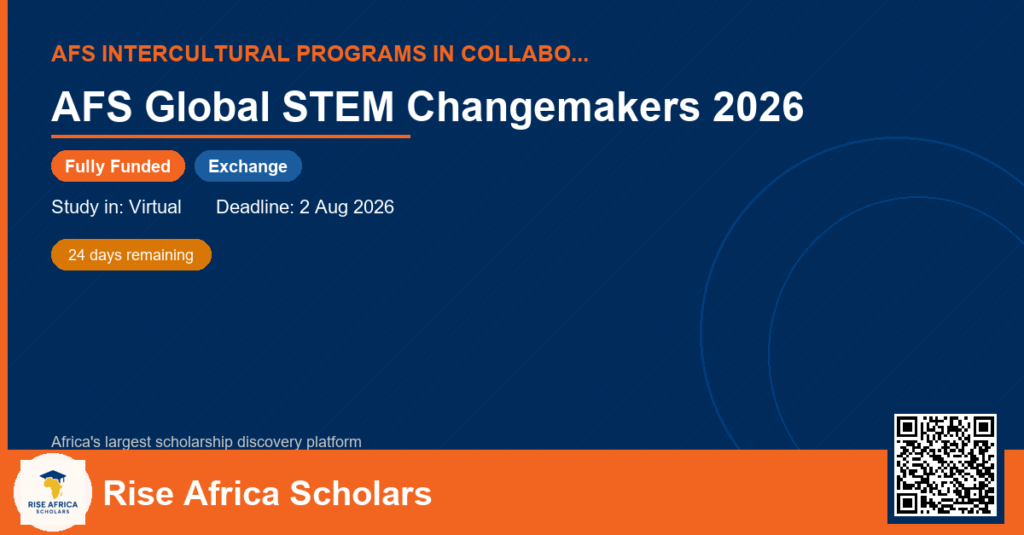 AFS INTERCULTURAL PROGRAMS IN COLLABO...

AFS Global STEM Changemakers 2026

Fully Funded Exchange

Study in: Virtual Deadline: 2 Aug 2026

24 days remaining

Africa's largest scholarship discovery platform

RISE AFRICA SCHOLARS

Rise Africa Scholars